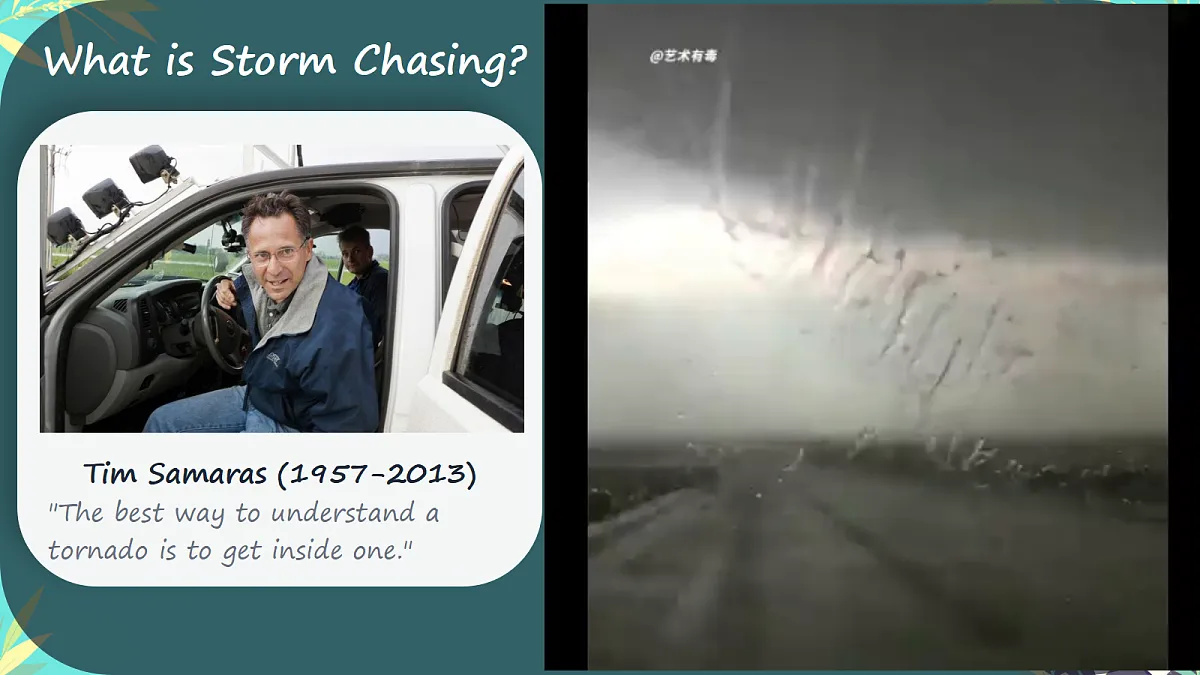 What is Storm Chasing?

Tim Samaras (1957-2013)

"The best way to understand a tornado is to get inside one."

@艺术有毒